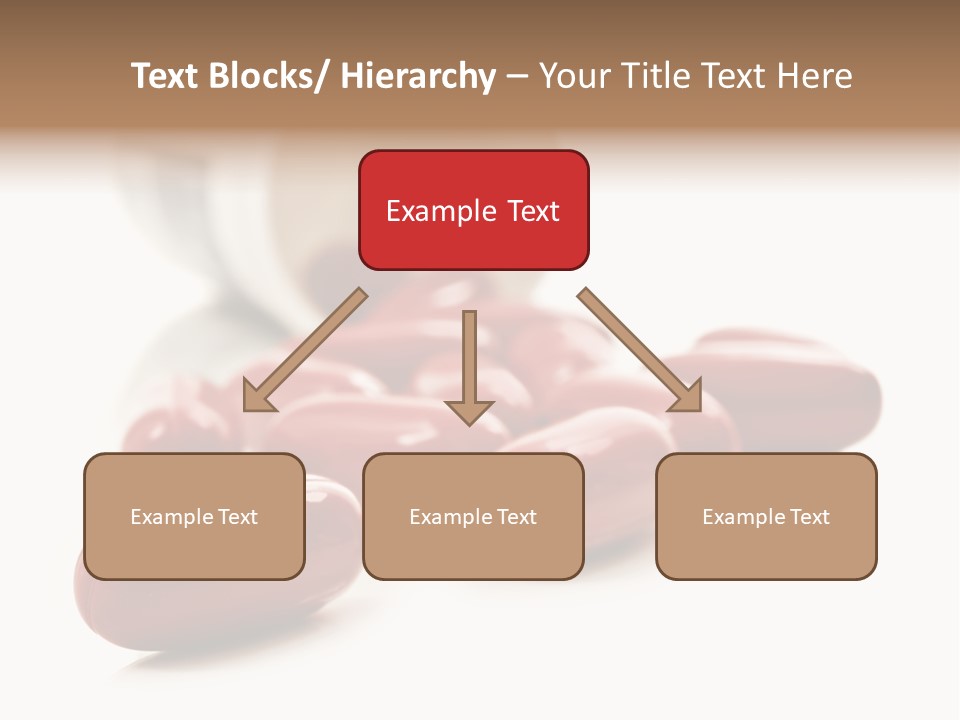 Text Blocks/ Hierarchy – Your Title Text Here

Example Text

Example Text

Example Text

Example Text